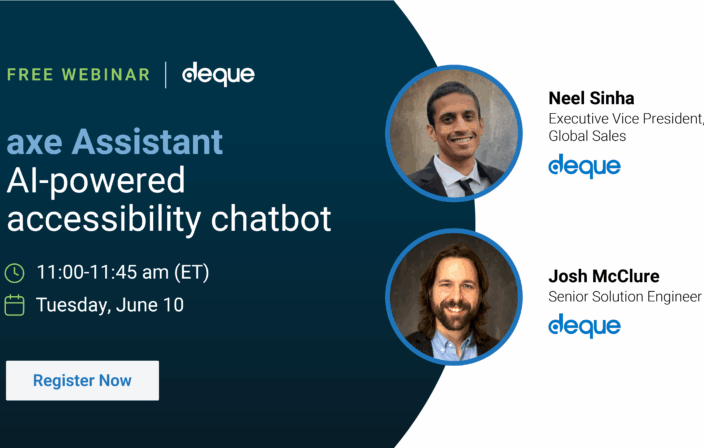 FREE WEBINAR | deque

axe Assistant
AI-powered accessibility chatbot

11:00-11:45 am (ET)

Tuesday, June 10

Register Now

Neel Sinha
Executive Vice President, Global Sales
deque

Josh McClure
Senior Solution Engineer
deque